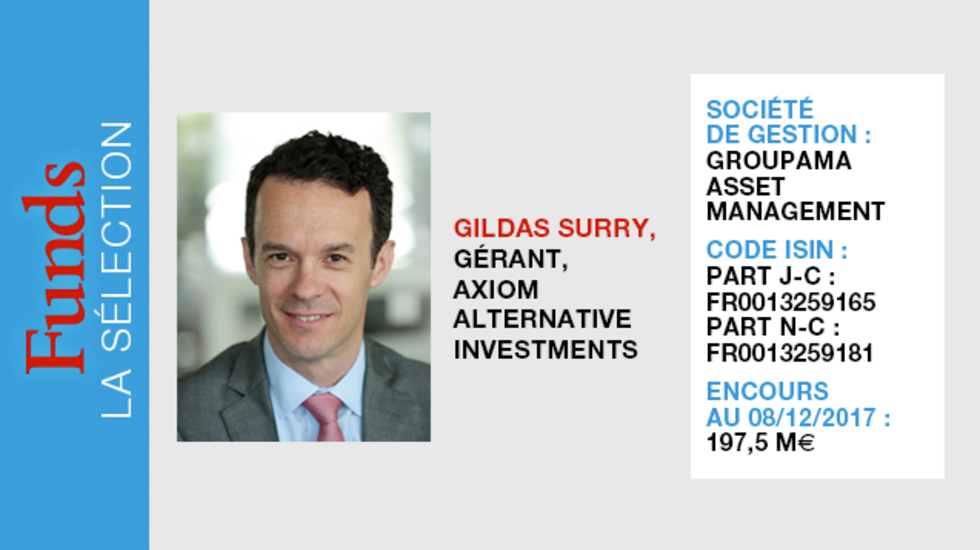 Funds
LA SÉLECTION

GILDAS SURRY, GÉRANT, AXIOM ALTERNATIVE INVESTMENTS

SOCIÉTÉ DE GESTION : GROUPAMA ASSET MANAGEMENT

CODE ISIN : PART J-C : FR0013259165 PART N-C : FR0013259181

ENCOURS AU 08/12/2017 : 197,5 M€